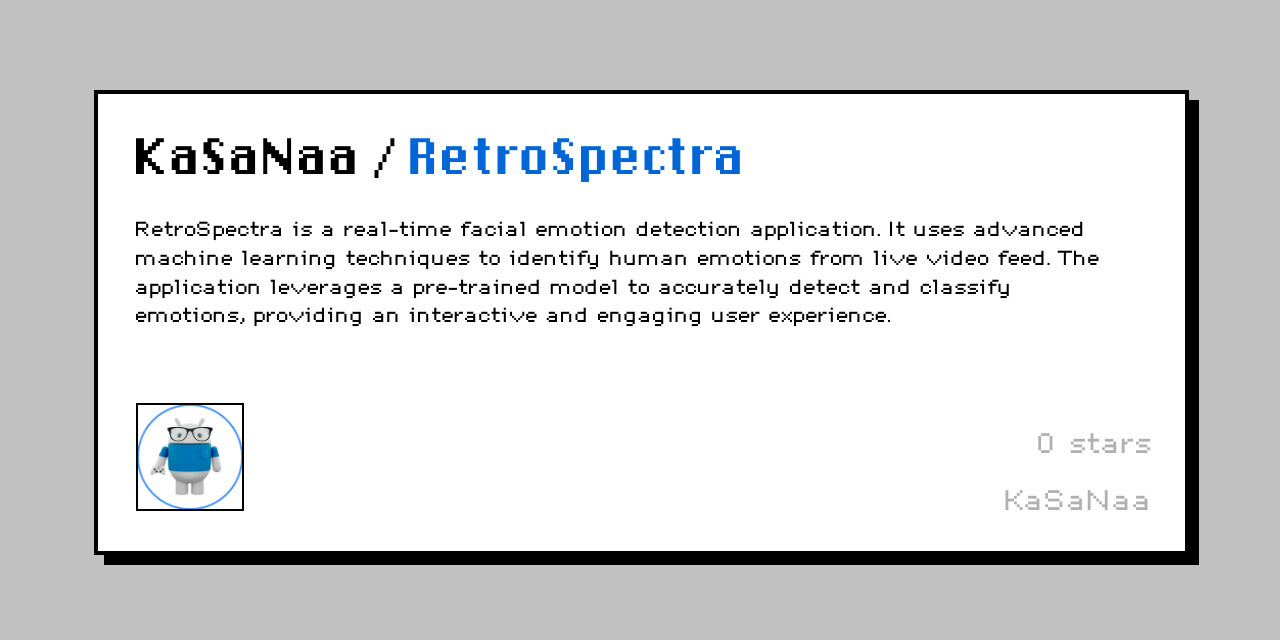 KaSaNaa / RetroSpectra

RetroSpectra is a real-time facial emotion detection application. It uses advanced machine learning techniques to identify human emotions from live video feed. The application leverages a pre-trained model to accurately detect and classify emotions, providing an interactive and engaging user experience.

0 stars

KaSaNaa